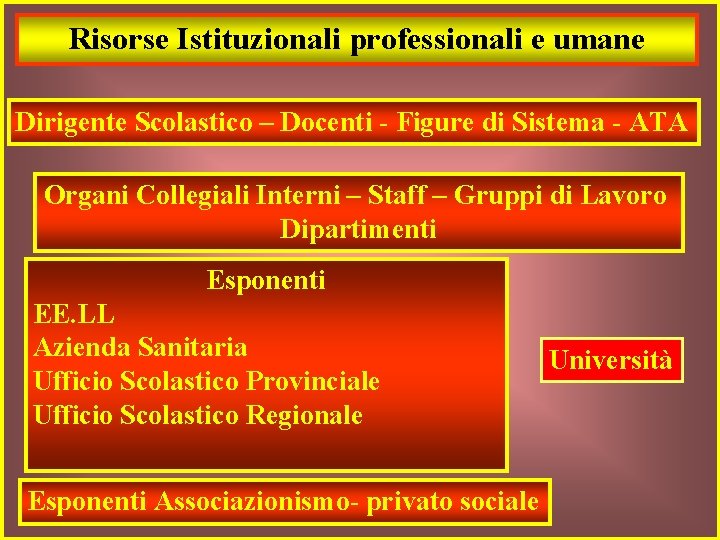 Risorse Istituzionali professionali e umane

Dirigente Scolastico – Docenti - Figure di Sistema - ATA

Organi Collegiali Interni – Staff – Gruppi di Lavoro Dipartimenti

Esponenti
EE.LL
Azienda Sanitaria
Ufficio Scolastico Provinciale
Ufficio Scolastico Regionale

Università

Esponenti Associazionismo- privato sociale